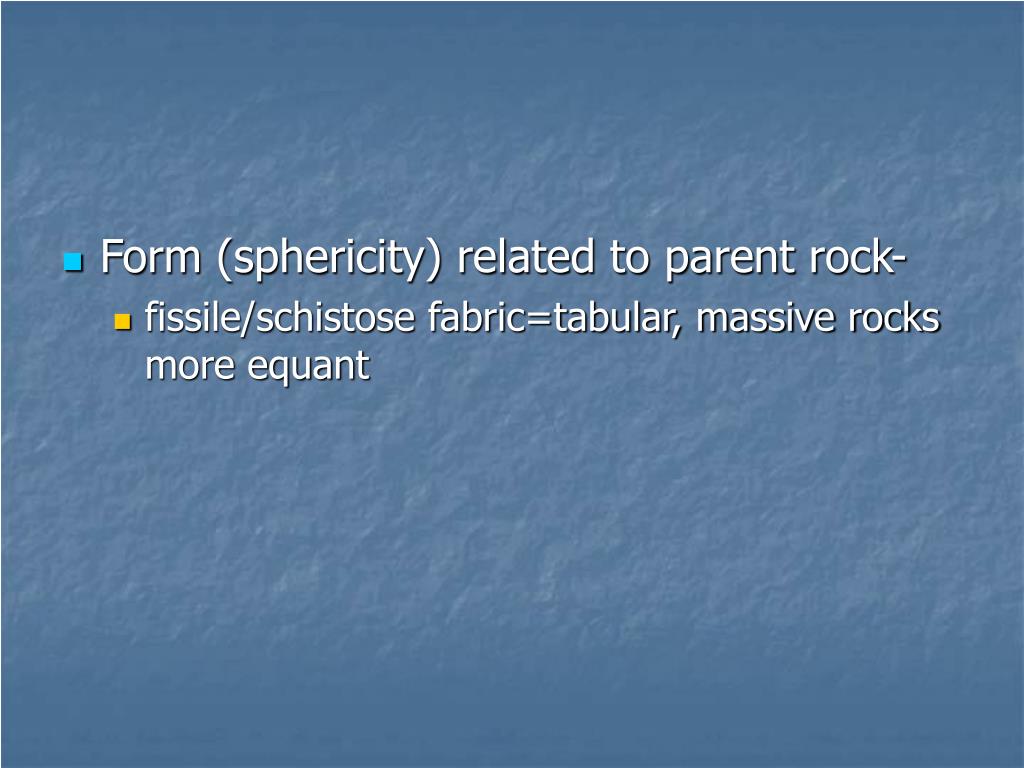 Form (sphericity) related to parent rock-

fissile/schistose fabric=tabular, massive rocks more equant